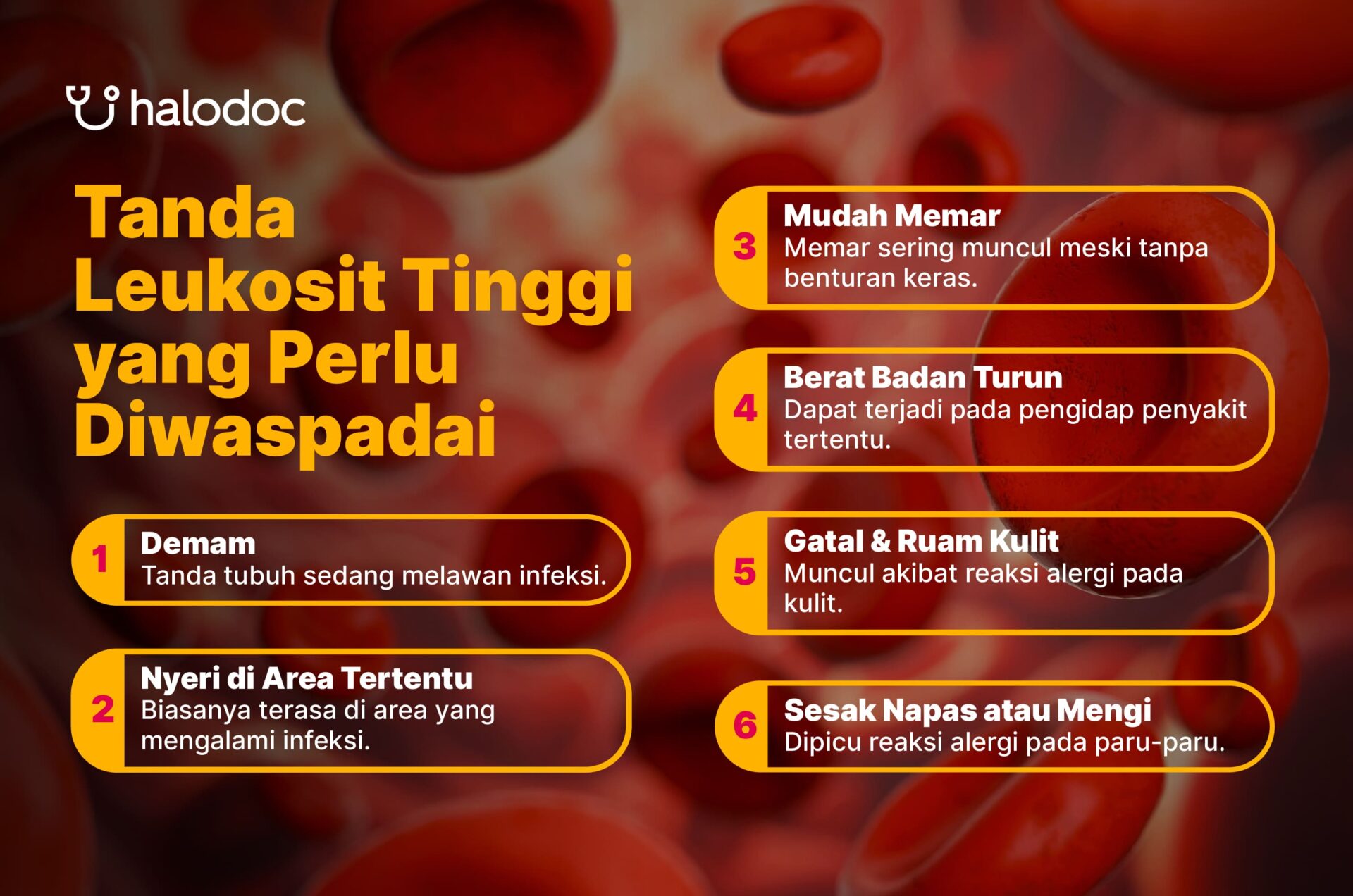 halodoc

Tanda Leukosit Tinggi yang Perlu Diwaspadai

1 Demam
Tanda tubuh sedang melawan infeksi.

2 Nyeri di Area Tertentu
Biasanya terasa di area yang mengalami infeksi.

3 Mudah Memar
Memar sering muncul meski tanpa benturan keras.

4 Berat Badan Turun
Dapat terjadi pada pengidap penyakit tertentu.

5 Gatal & Ruam Kulit
Muncul akibat reaksi alergi pada kulit.

6 Sesak Napas atau Mengi
Dipicu reaksi alergi pada paru-paru.